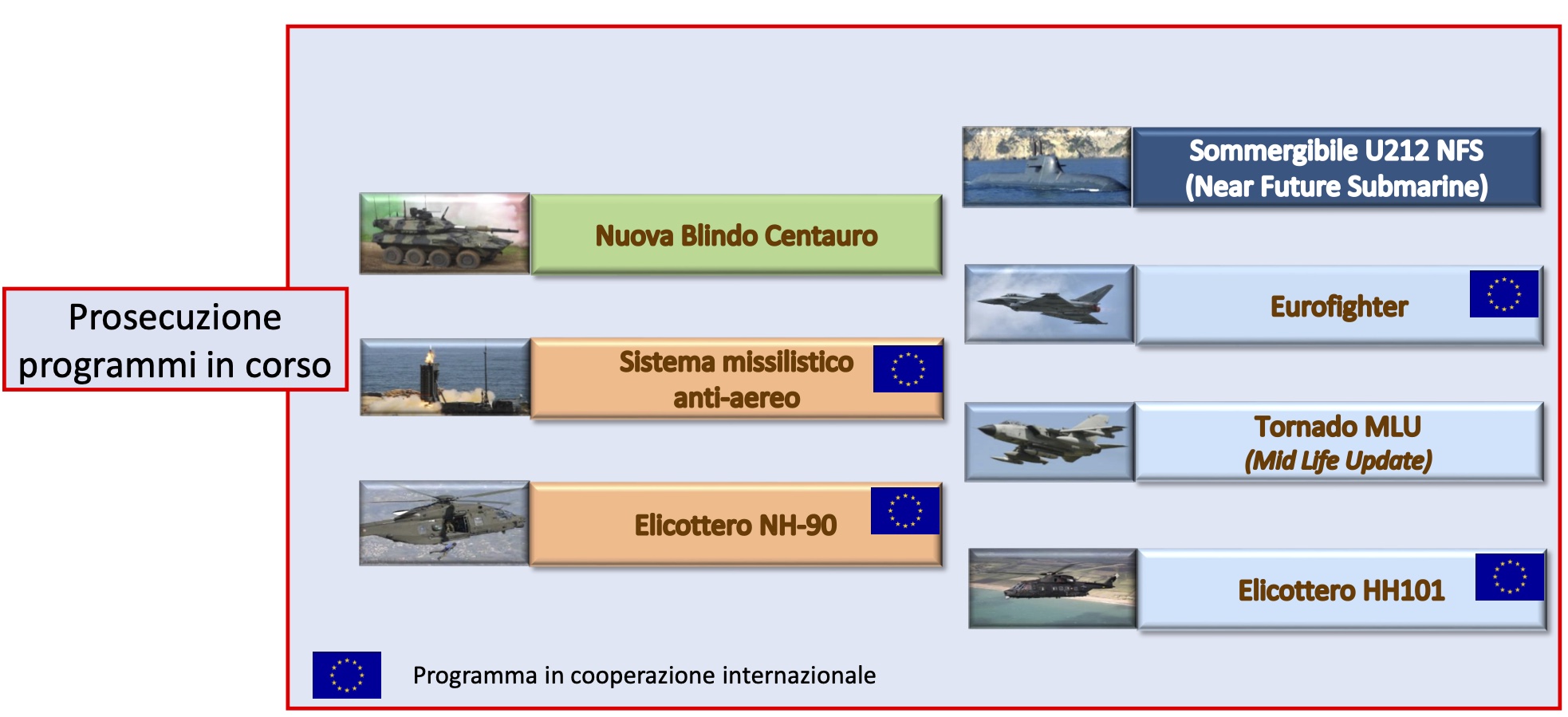 Prosecuzione programmi in corso

Nuova Blindo Centauro

Sistema missilistico anti-aereo

Elicottero NH-90

Sommergibile U212 NFS (Near Future Submarine)

Eurofighter

Tornado MLU (Mid Life Update)

Elicottero HH101

Programma in cooperazione internazionale